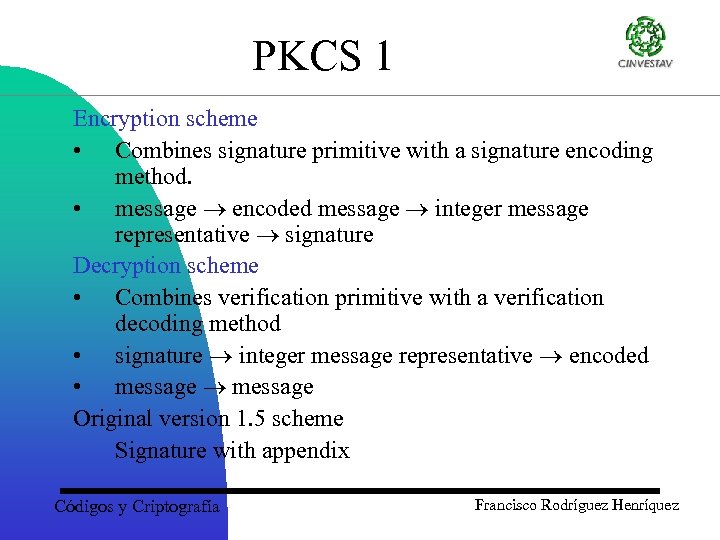 PKCS 1

CINVESTAV

Encryption scheme

• Combines signature primitive with a signature encoding method.

• message $\rightarrow$ encoded message $\rightarrow$ integer message representative $\rightarrow$ signature

Decryption scheme

• Combines verification primitive with a verification decoding method

• signature $\rightarrow$ integer message representative $\rightarrow$ encoded

• message $\rightarrow$ message

Original version 1.5 scheme

Signature with appendix

Códigos y Criptografía

Francisco Rodríguez Henríquez